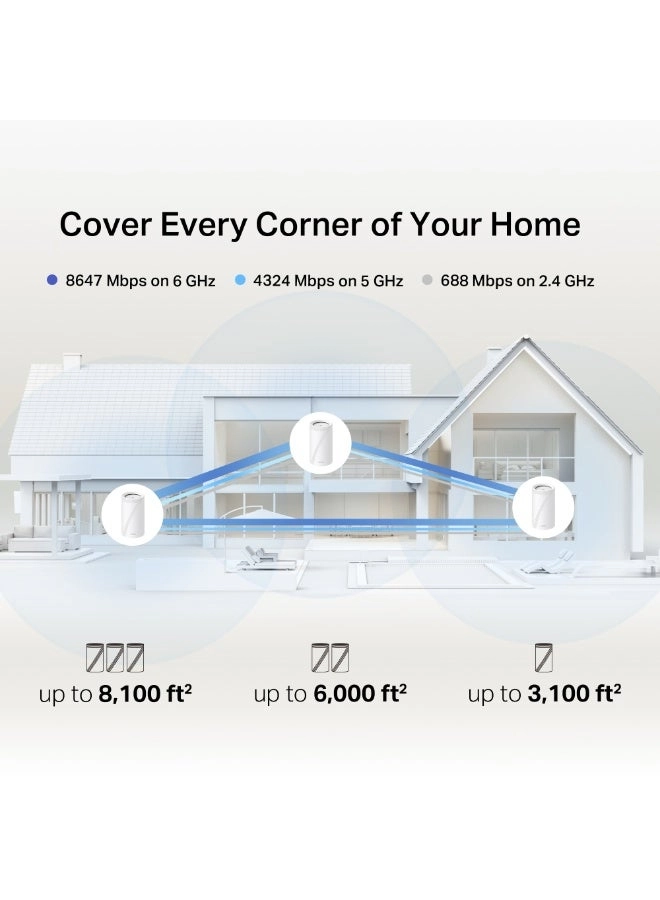 Cover Every Corner of Your Home

8647 Mbps on 6 GHz
4324 Mbps on 5 GHz
688 Mbps on 2.4 GHz

up to 8,100 ft$^2$
up to 6,000 ft$^2$
up to 3,100 ft$^2$